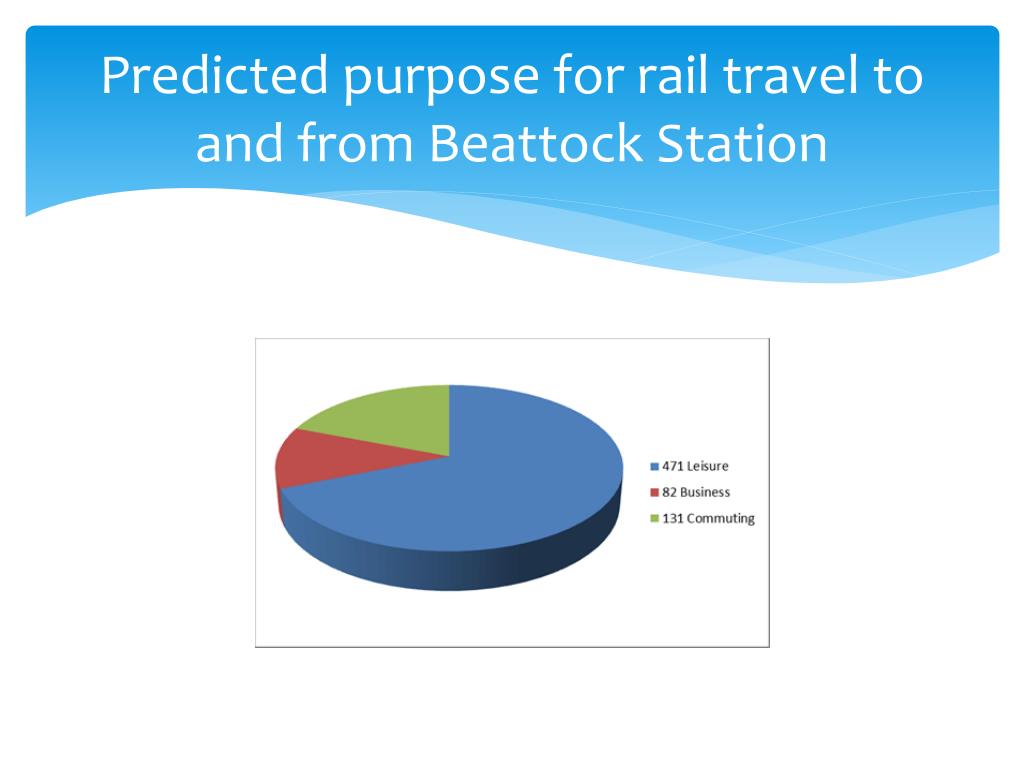 Predicted purpose for rail travel to and from Beattock Station

471 Leisure
82 Business
131 Commuting